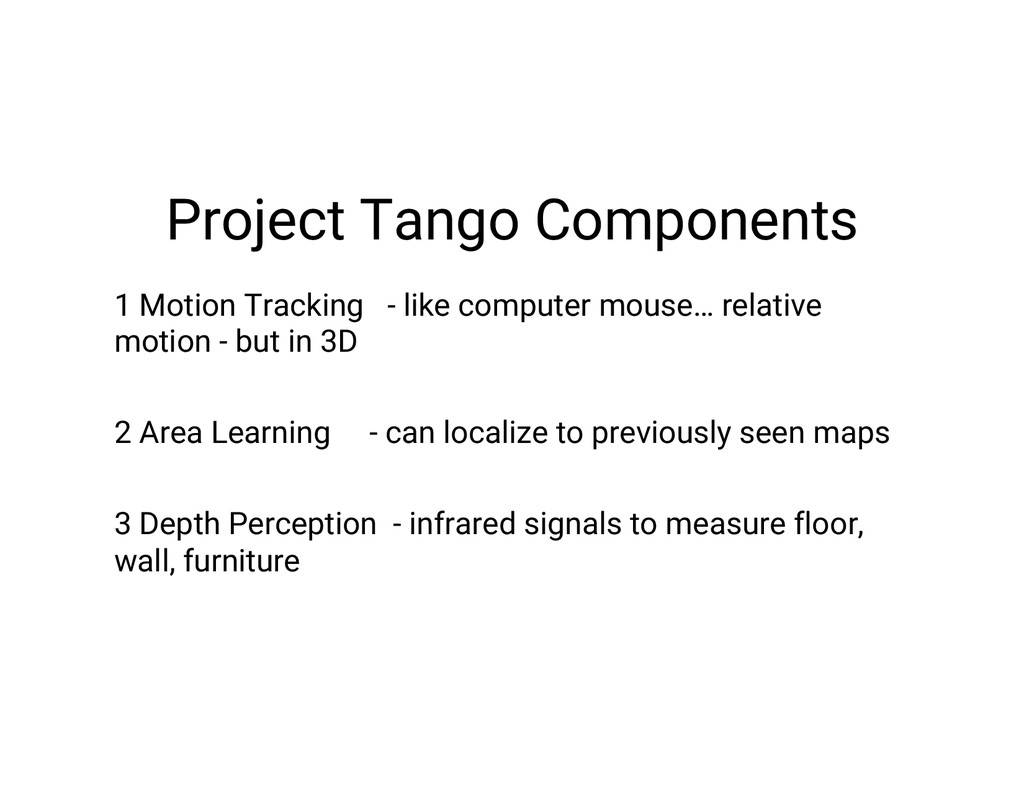 Project Tango Components

1 Motion Tracking - like computer mouse… relative motion - but in 3D

2 Area Learning - can localize to previously seen maps

3 Depth Perception - infrared signals to measure floor, wall, furniture